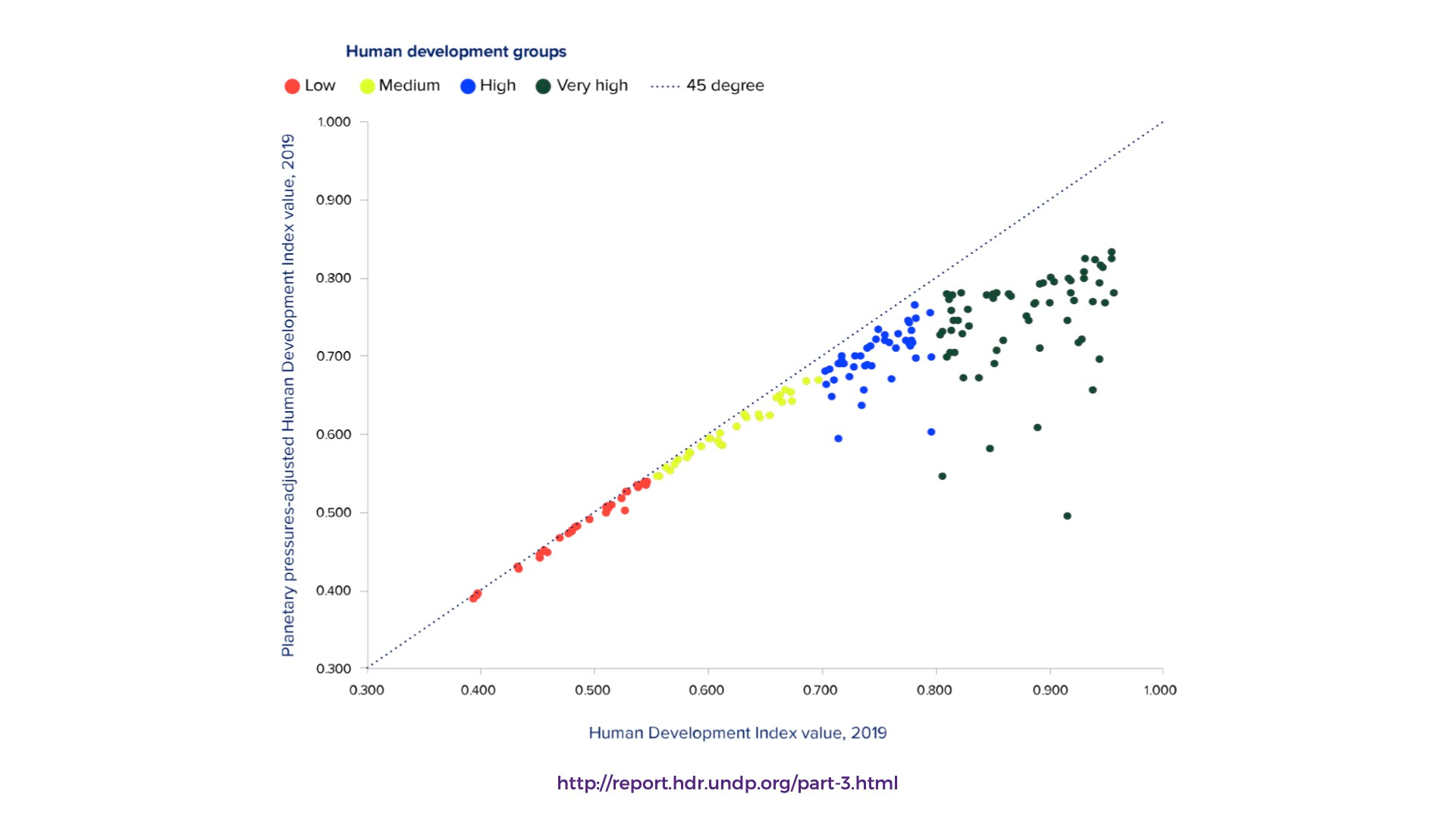 Human development groups

Low Medium High Very high 45 degree

Planetary pressures-adjusted Human Development Index value, 2019

1.000
0.900
0.800
0.700
0.600
0.500
0.400
0.300

0.300 0.400 0.500 0.600 0.700 0.800 0.900 1.000

Human Development Index value, 2019

http://report.hdr.undp.org/part-3.html